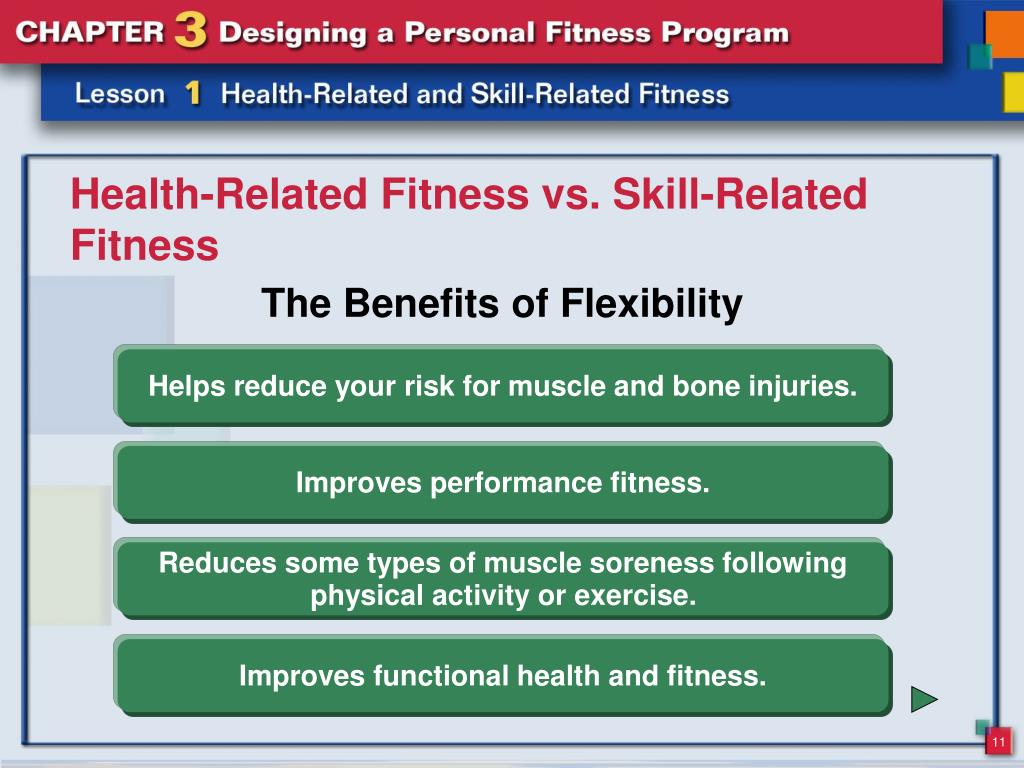 CHAPTER 3 Designing a Personal Fitness Program

Lesson 1 Health-Related and Skill-Related Fitness

Health-Related Fitness vs. Skill-Related Fitness

The Benefits of Flexibility

Helps reduce your risk for muscle and bone injuries.

Improves performance fitness.

Reduces some types of muscle soreness following physical activity or exercise.

Improves functional health and fitness.

11